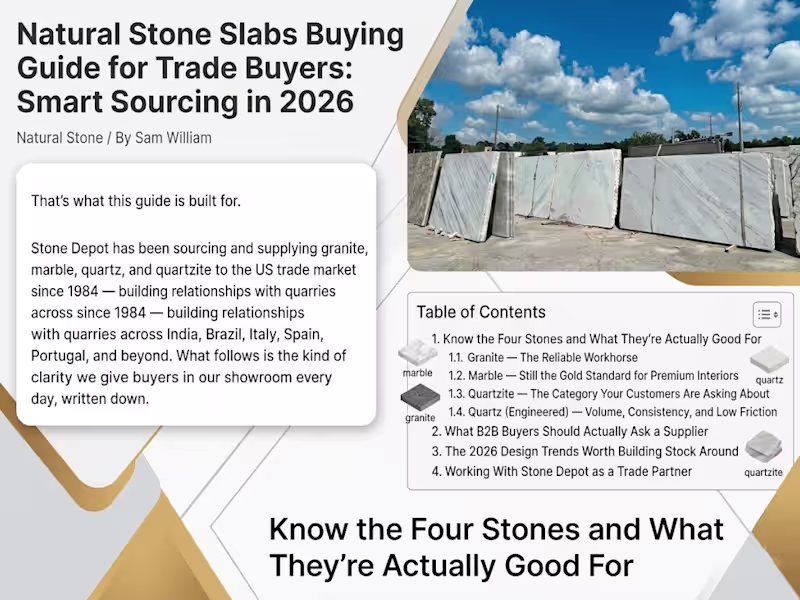 Natural Stone Slabs Buying Guide for Trade Buyers: Smart Sourcing in 2026

Natural Stone / By Sam William

That's what this guide is built for.

Stone Depot has been sourcing and supplying granite, marble, quartz, and quartzite to the US trade market since 1984 — building relationships with quarries across since 1984 — building relationships with quarries across India, Brazil, Italy, Spain, Portugal, and beyond. What follows is the kind of clarity we give buyers in our showroom every day, written down.

Table of Contents

1. Know the Four Stones and What They're Actually Good For
1.1. Granite — The Reliable Workhorse
1.2. Marble — Still the Gold Standard for Premium Interiors
1.3. Quartzite — The Category Your Customers Are Asking About
1.4. Quartz (Engineered) — Volume, Consistency, and Low Friction
2. What B2B Buyers Should Actually Ask a Supplier
3. The 2026 Design Trends Worth Building Stock Around
4. Working With Stone Depot as a Trade Partner

marble
granite
quartz
quartzite

Know the Four Stones and What They're Actually Good For